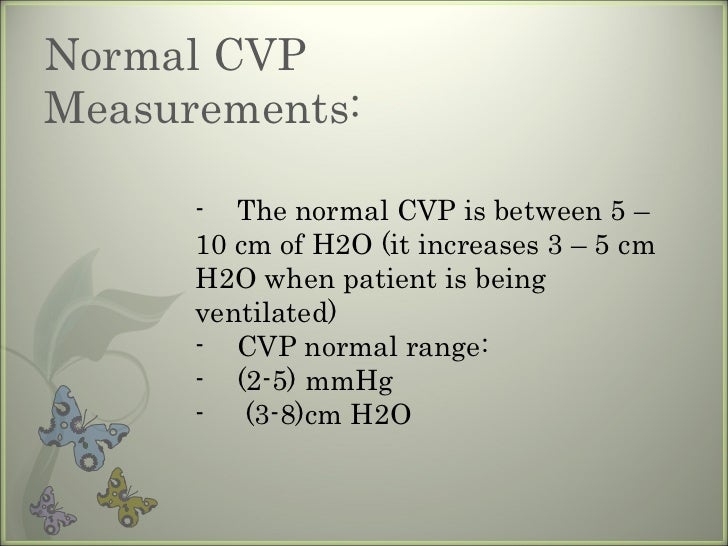 Normal CVP Measurements:

- The normal CVP is between 5 – 10 cm of H2O (it increases 3 – 5 cm H2O when patient is being ventilated)
- CVP normal range:
- (2-5) mmHg
- (3-8)cm H2O